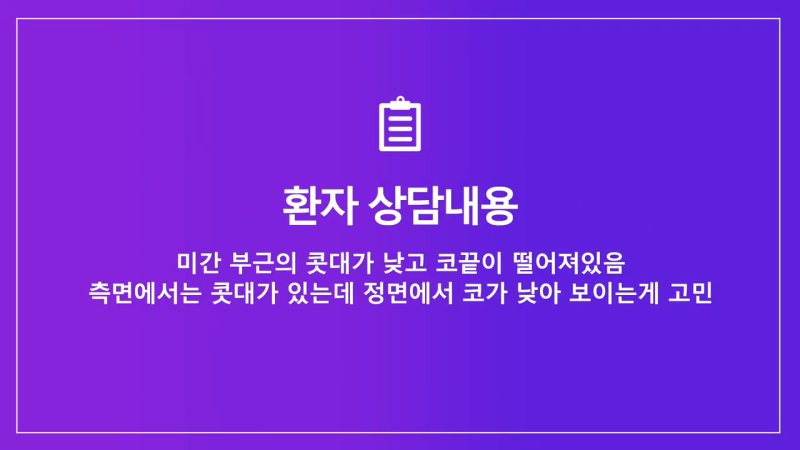 환자 상담내용

미간 부근의 콧대가 낮고 코끝이 떨어져있음
측면에서는 콧대가 있는데 정면에서 코가 낮아 보이는게 고민